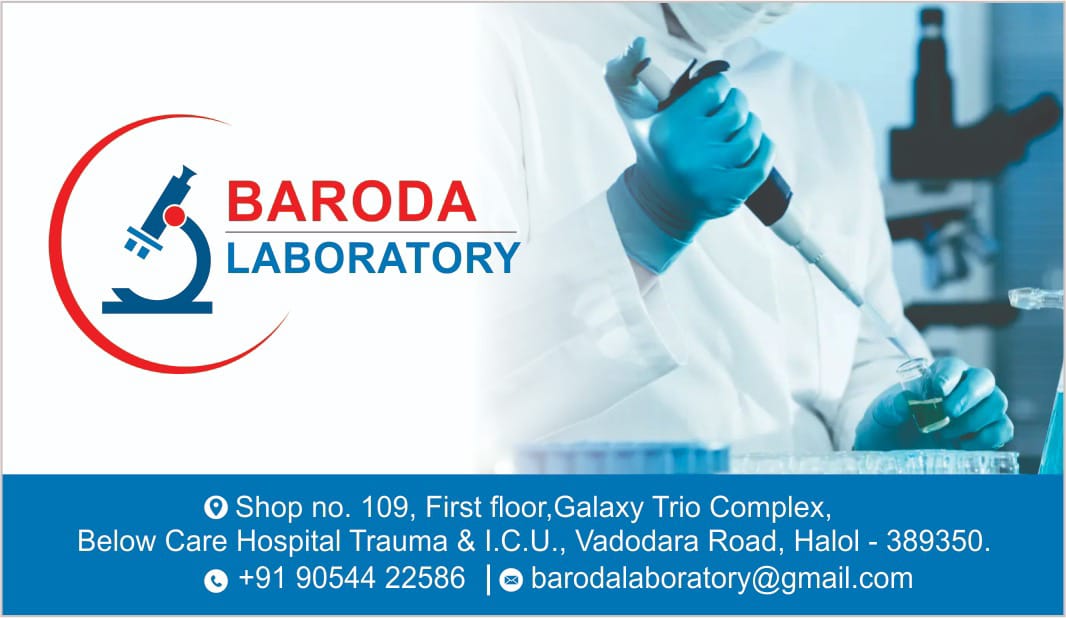 BARODA
LABORATORY

Shop no. 109, First floor,Galaxy Trio Complex,
Below Care Hospital Trauma & I.C.U., Vadodara Road, Halol - 389350.
+91 90544 22586 | barodalaboratory@gmail.com